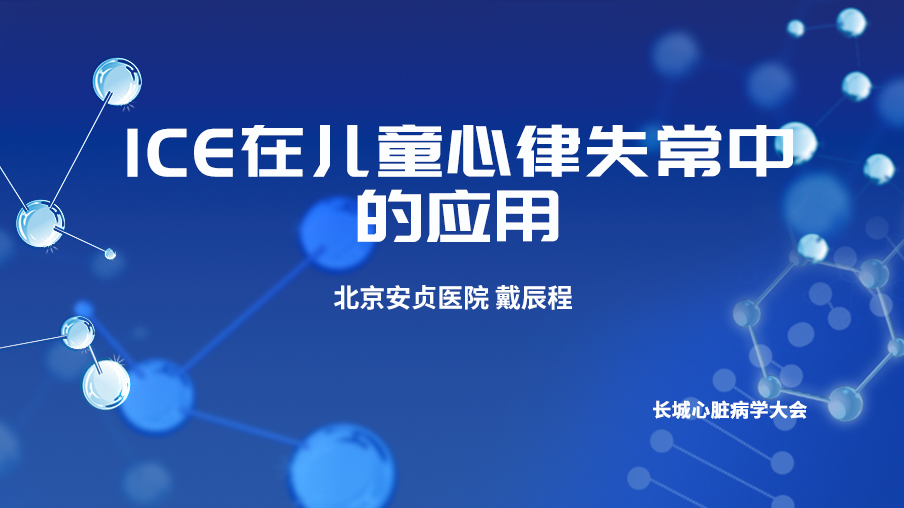 ICE在儿童心律失常中的应用

北京安贞医院 戴辰程

长城心脏病学大会